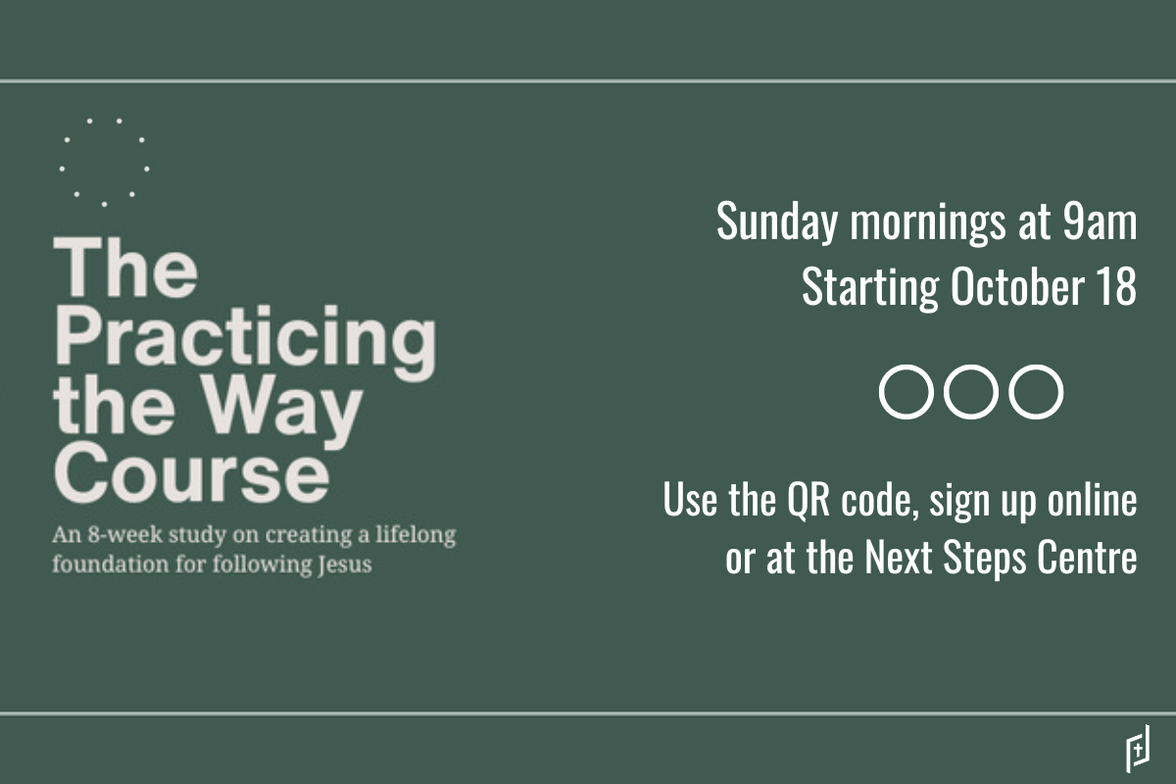 The Practicing the Way Course

An 8-week study on creating a lifelong foundation for following Jesus

Sunday mornings at 9am
Starting October 18

Use the QR code, sign up online or at the Next Steps Centre